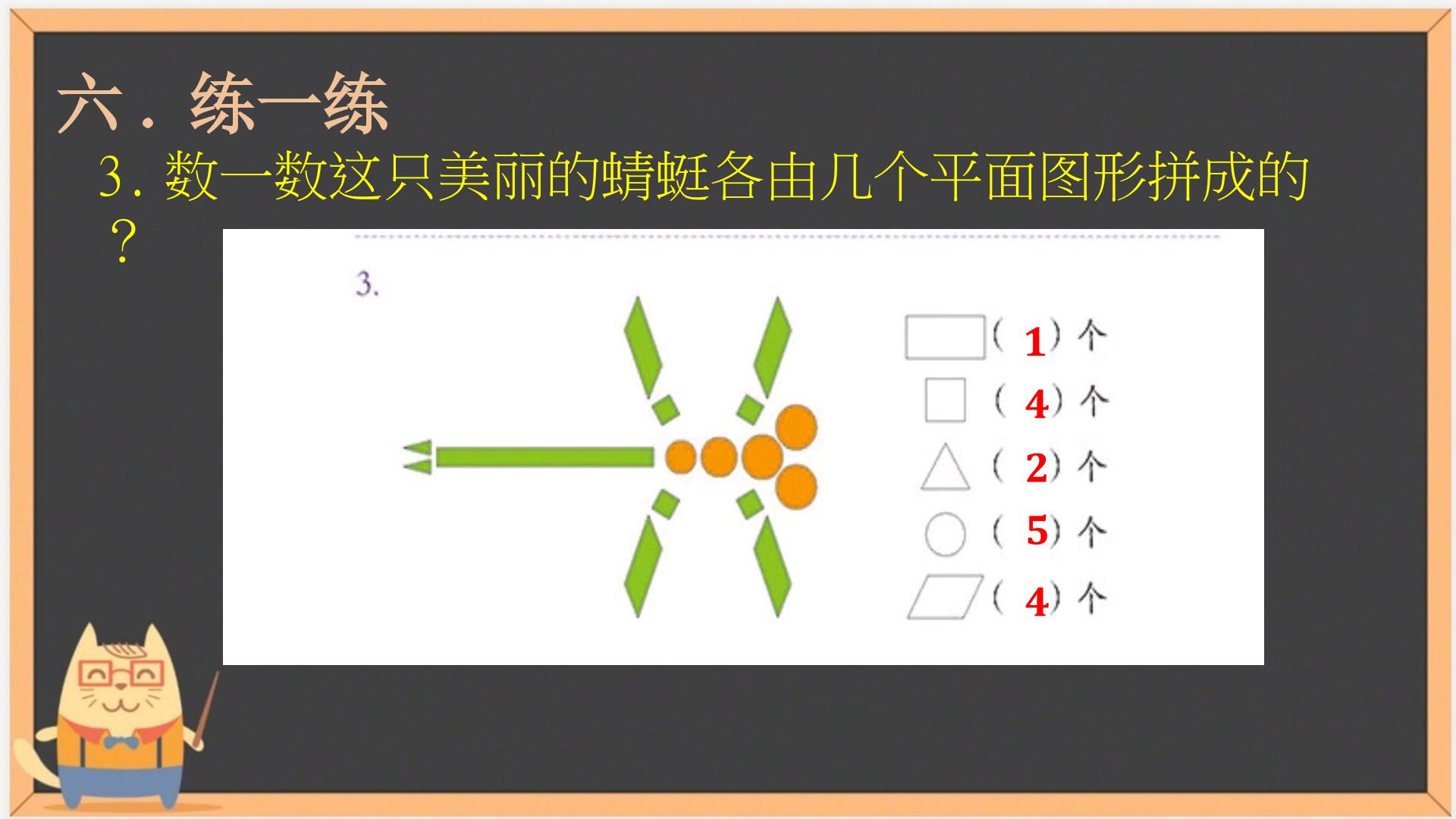 六．练一练

3.数一数这只美丽的蜻蜓各由几个平面图形拼成的？

3.

(1)个
(4)个
(2)个
(5)个
(4)个